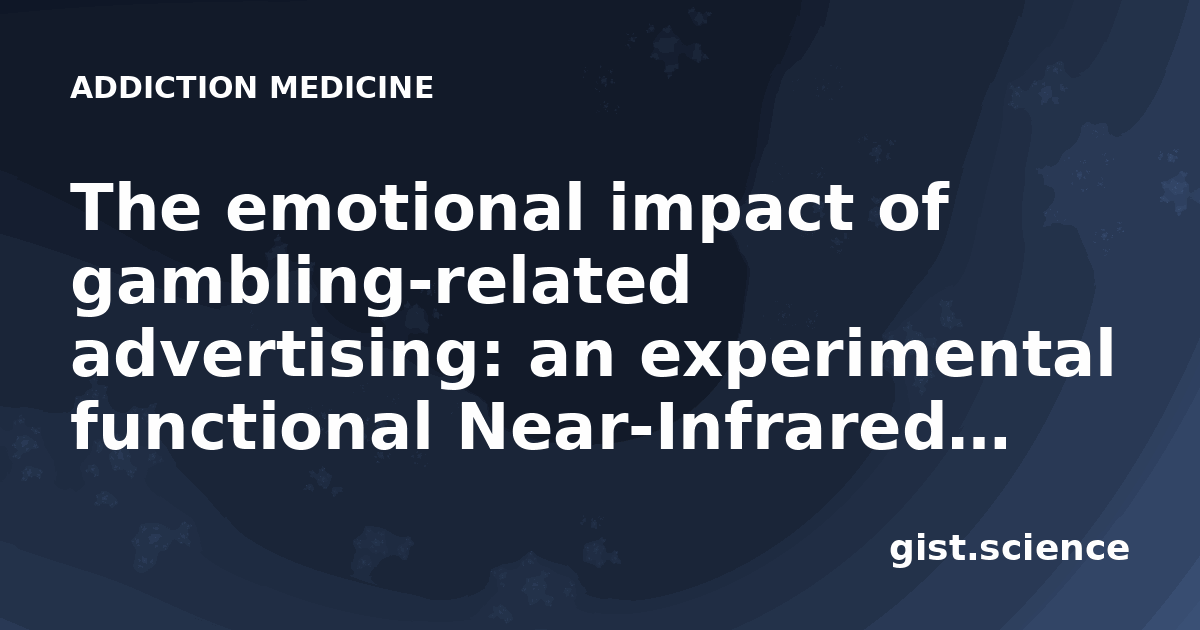 ADDICTION MEDICINE

The emotional impact of gambling-related advertising: an experimental functional Near-Infrared...

gist.science